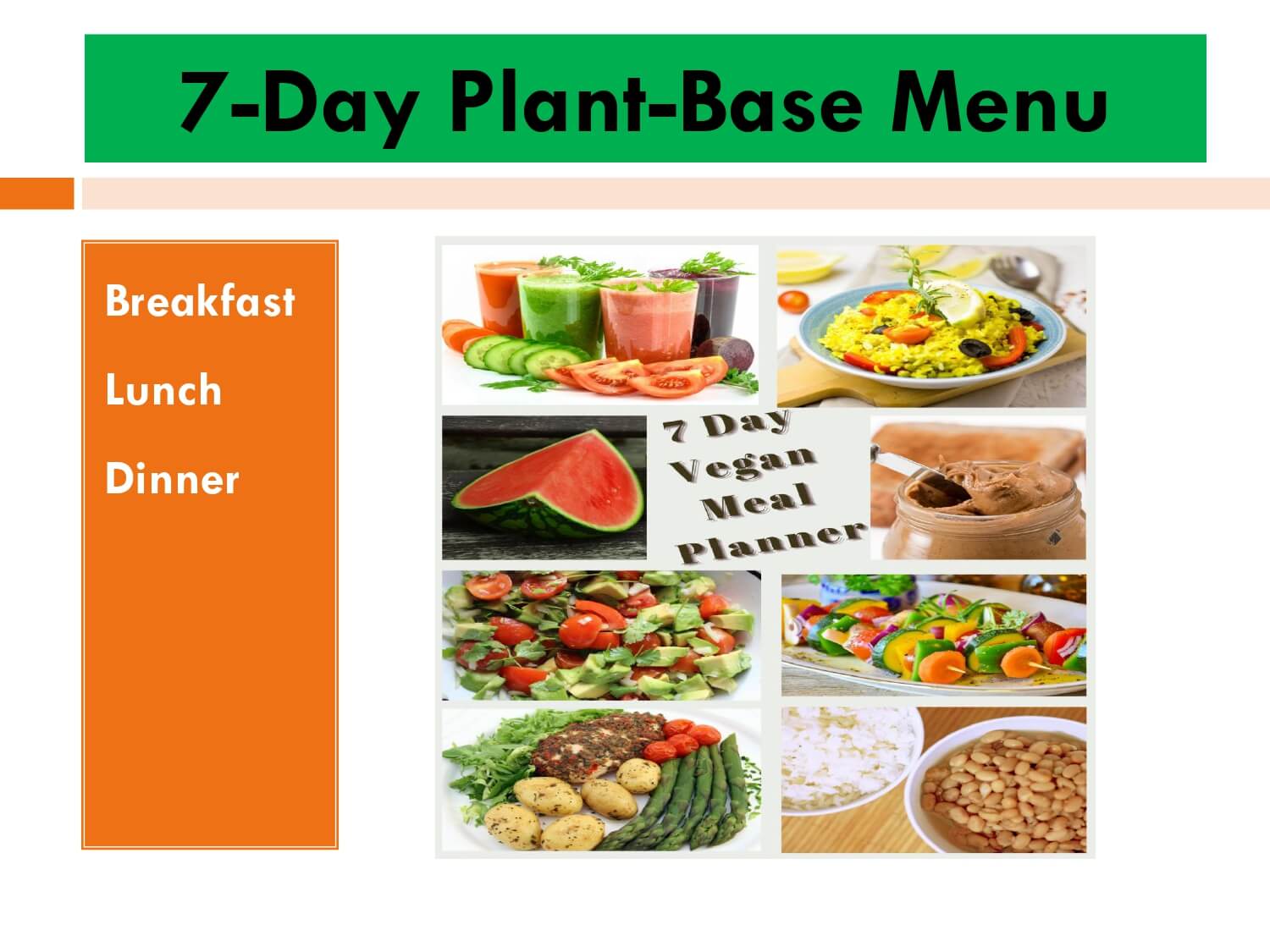 7-Day Plant-Base Menu

Breakfast

Lunch

Dinner

7 Day Vegan Meal Planner